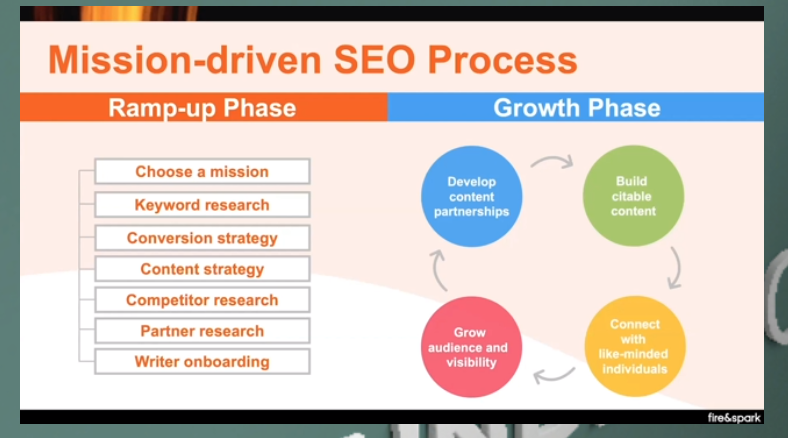 Mission-driven SEO Process

Ramp-up Phase

Choose a mission
Keyword research
Conversion strategy
Content strategy
Competitor research
Partner research
Writer onboarding

Growth Phase

Develop content partnerships
Build citable content
Connect with like-minded individuals
Grow audience and visibility

fire&spark